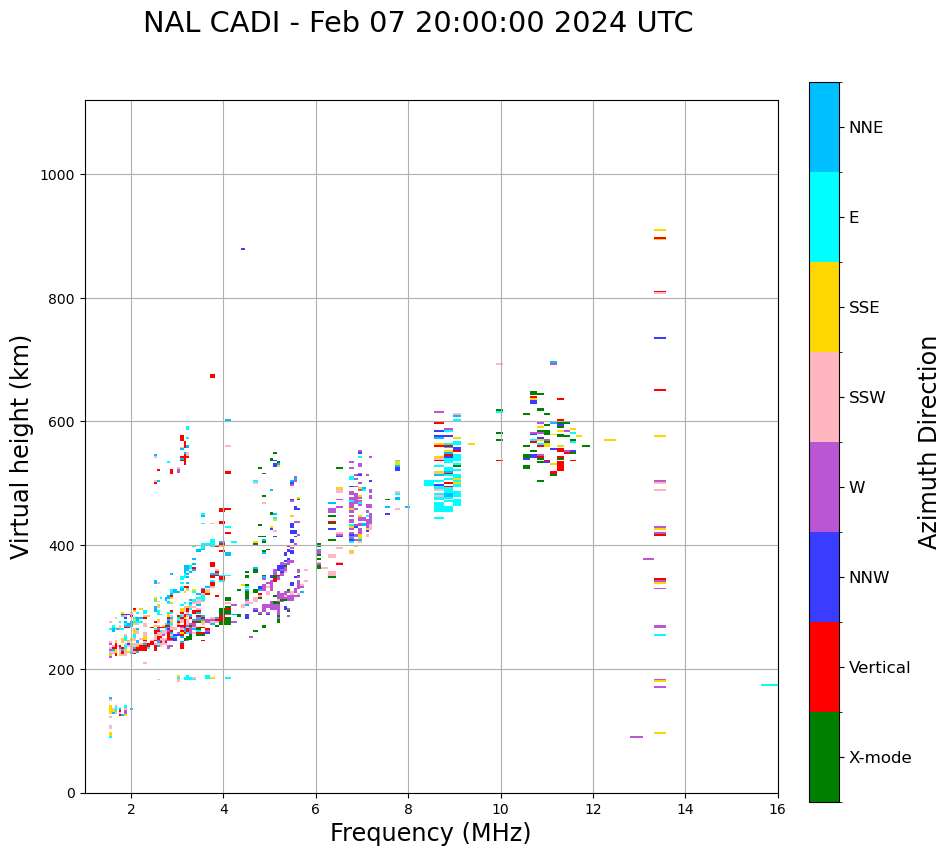 NAL CADI - Feb 07 20:00:00 2024 UTC

Virtual height (km)

1000
800
600
400
200
0

2
4
6
8
10
12
14
16

Frequency (MHz)

NNE
E
SSE
SSW
W
NNW
Vertical
X-mode

Azimuth Direction